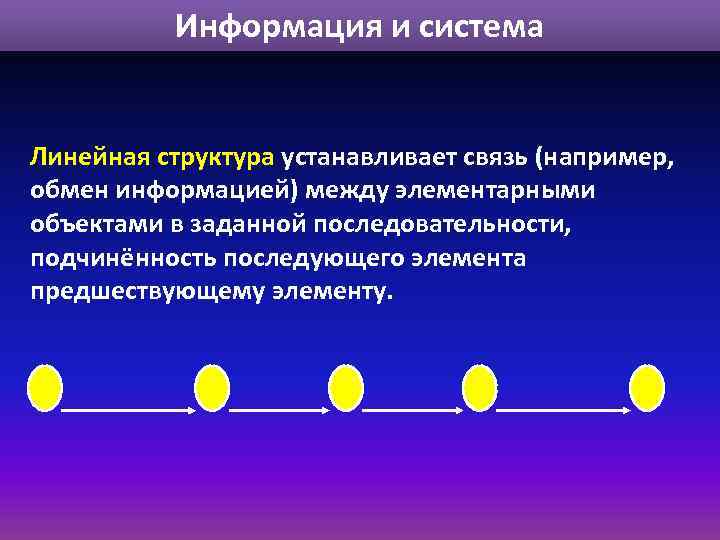 Информация и система

Линейная структура устанавливает связь (например, обмен информацией) между элементарными объектами в заданной последовательности, подчинённость последующего элемента предшествующему элементу.